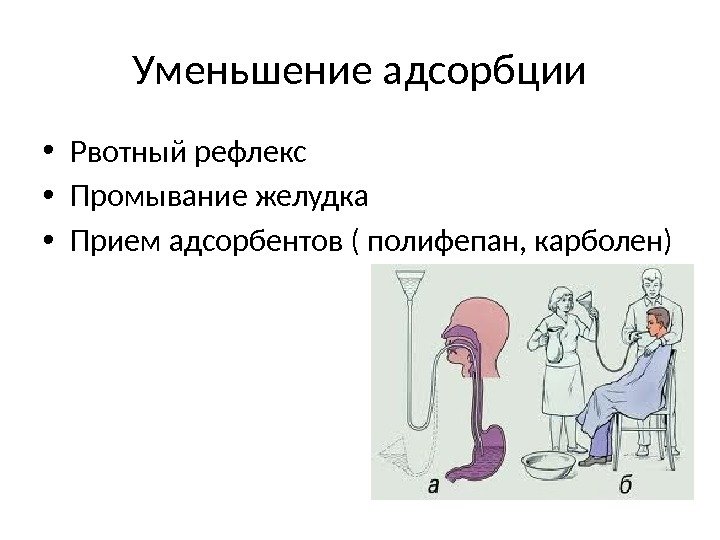 Уменьшение адсорбции

• Рвотный рефлекс
• Промывание желудка
• Прием адсорбентов ( полифепан, карболен)

а

б